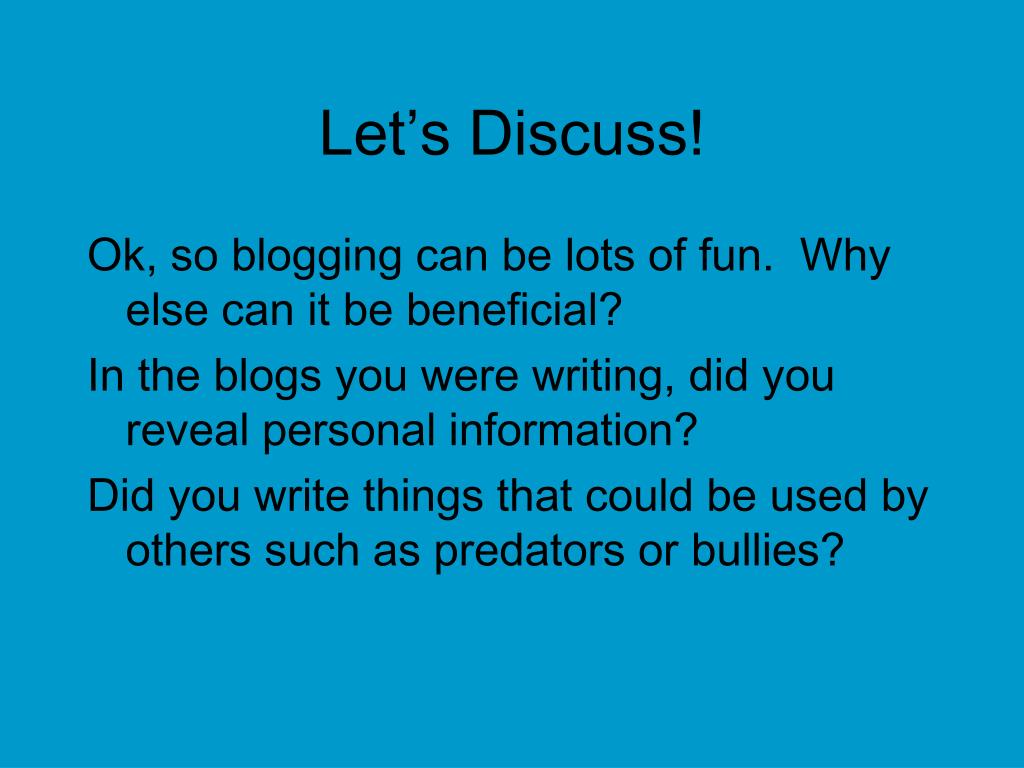 Let’s Discuss!

Ok, so blogging can be lots of fun. Why else can it be beneficial?

In the blogs you were writing, did you reveal personal information?

Did you write things that could be used by others such as predators or bullies?